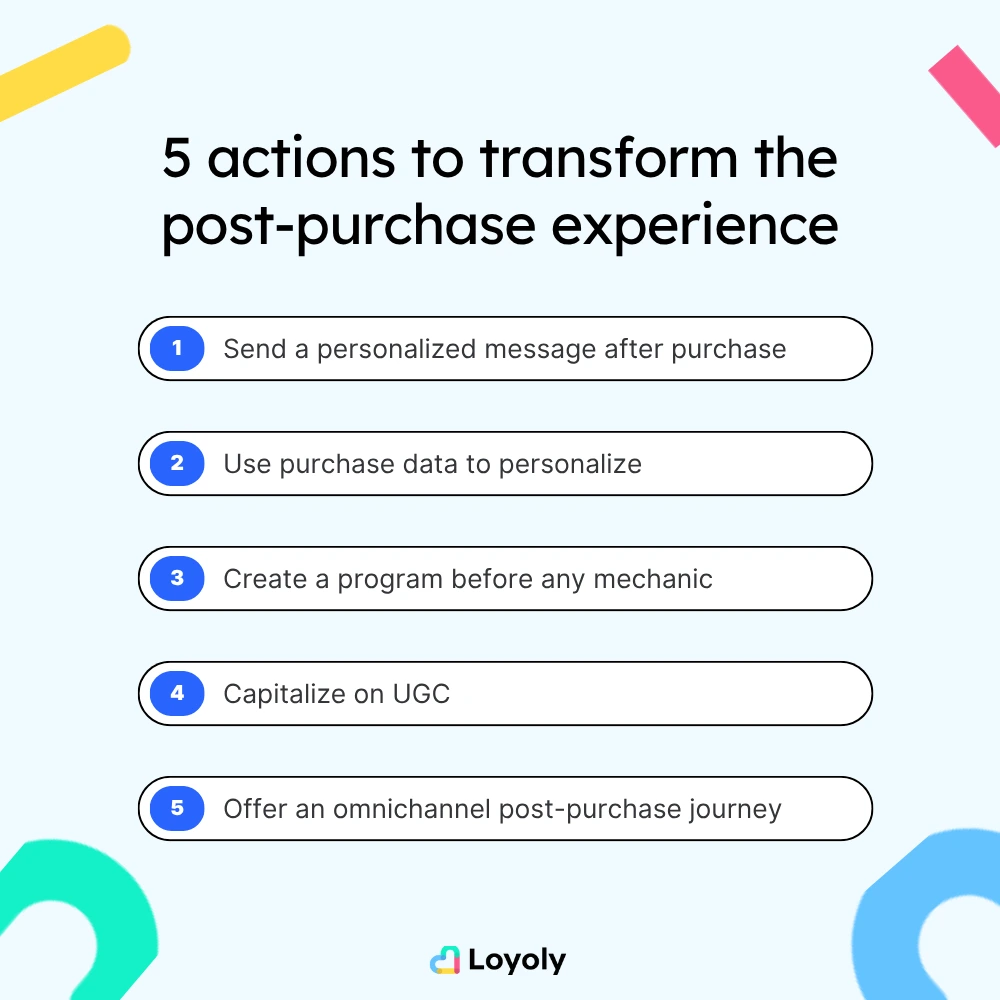 5 actions to transform the post-purchase experience

1 Send a personalized message after purchase

2 Use purchase data to personalize

3 Create a program before any mechanic

4 Capitalize on UGC

5 Offer an omnichannel post-purchase journey

Loyoly